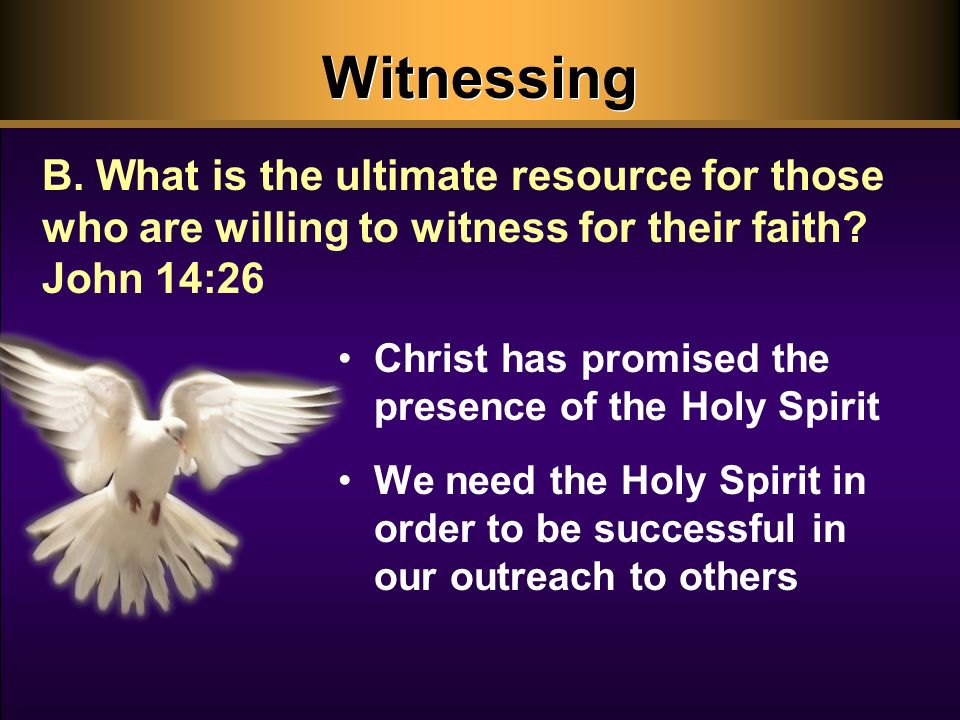 Witnessing

B. What is the ultimate resource for those who are willing to witness for their faith? John 14:26

• Christ has promised the presence of the Holy Spirit

• We need the Holy Spirit in order to be successful in our outreach to others